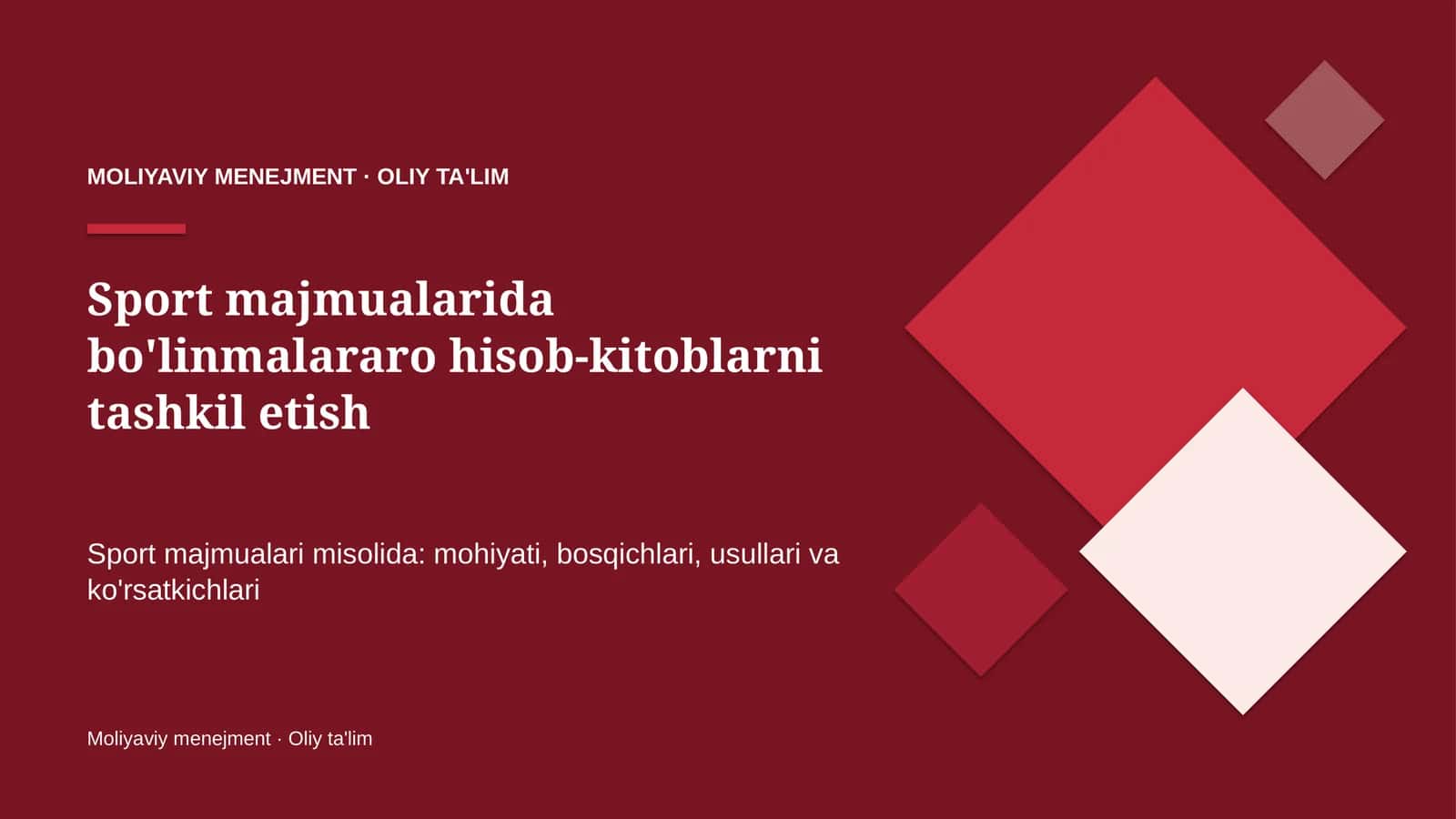 MOLIYAVIY MENEJMENT · OLIY TA'LIM

Sport majmualarida bo'linmalararo hisob-kitoblarni tashkil etish

Sport majmualari misolida: mohiyati, bosqichlari, usullari va ko'rsatkichlari

Moliyaviy menejment · Oliy ta'lim